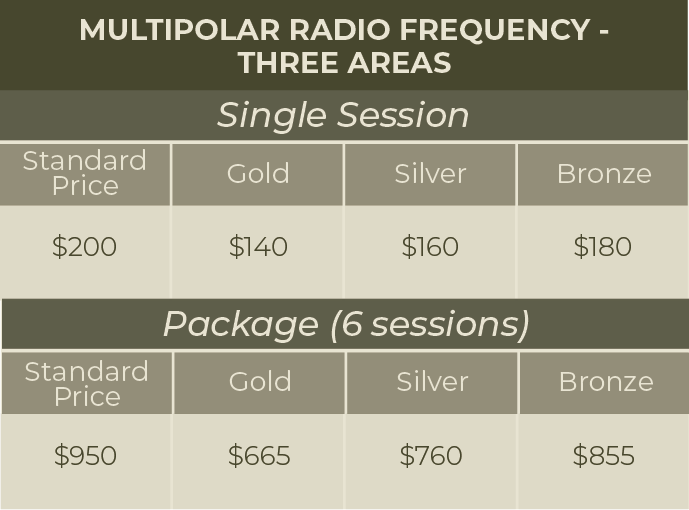 MULTIPOLAR RADIO FREQUENCY - THREE AREAS

Single Session

| Standard Price | Gold | Silver | Bronze |
|---|---|---|---|
| \$200 | \$140 | \$160 | \$180 |

Package (6 sessions)

| Standard Price | Gold | Silver | Bronze |
|---|---|---|---|
| \$950 | \$665 | \$760 | \$855 |